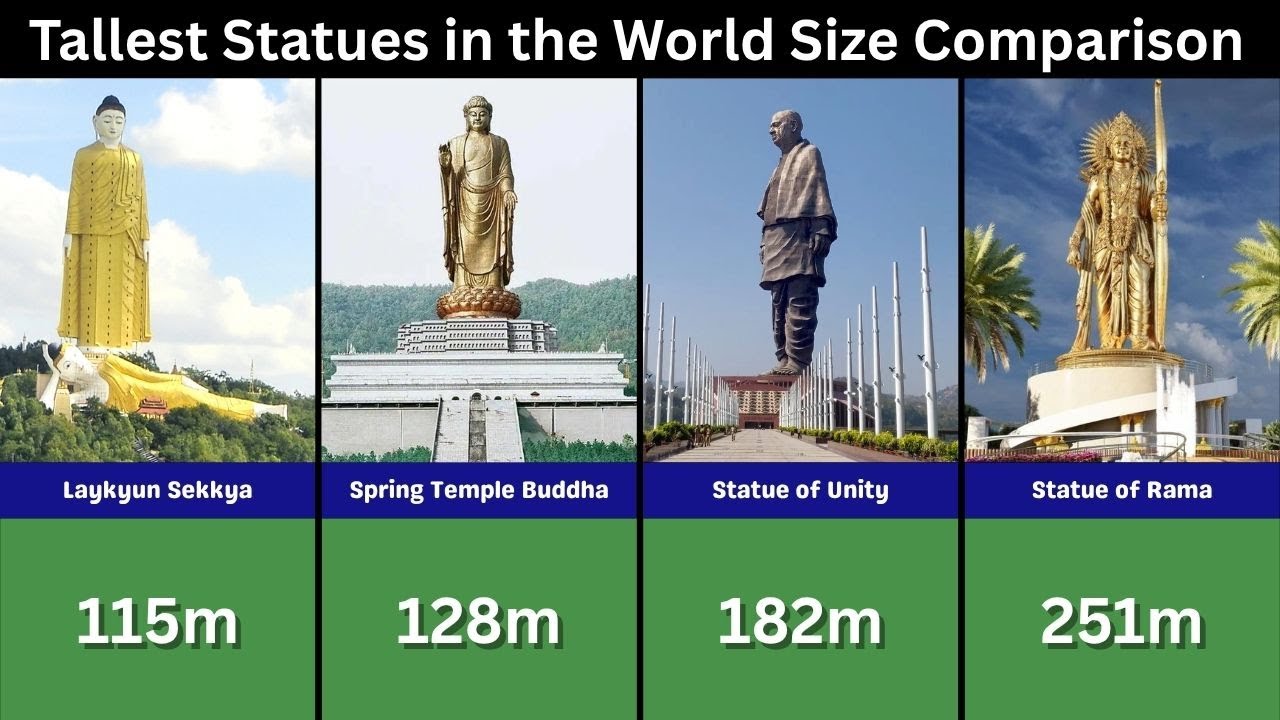 Tallest Statues in the World Size Comparison

Laykyun Sekkya

115m

Spring Temple Buddha

128m

Statue of Unity

182m

Statue of Rama

251m